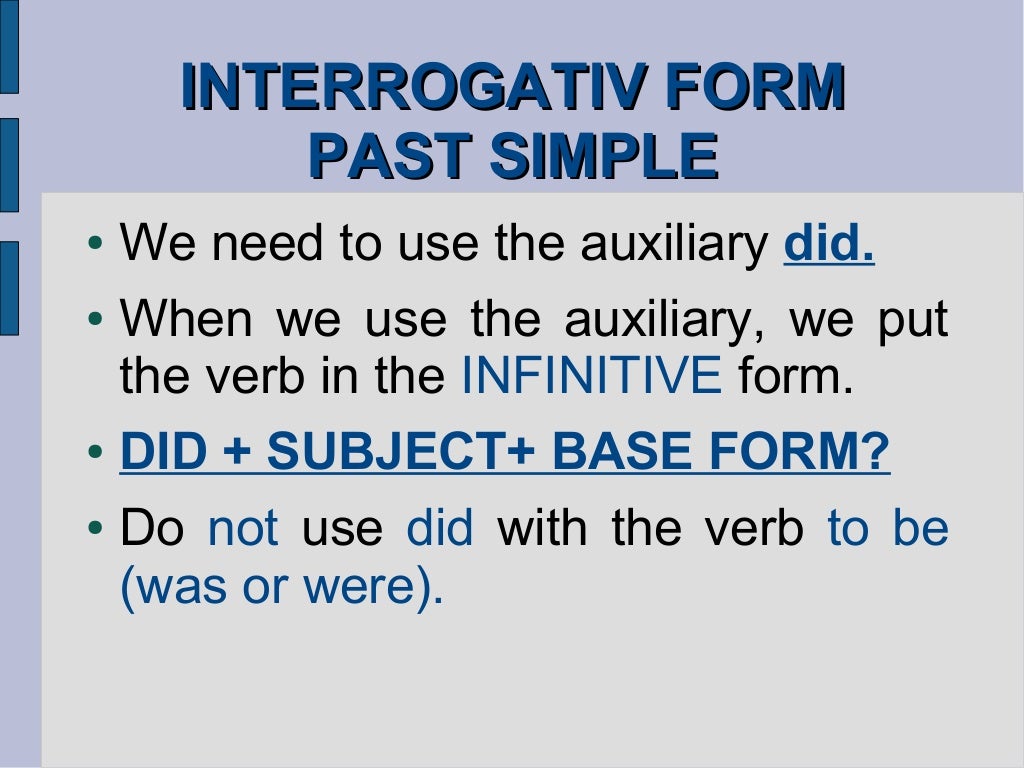 INTERROGATIV FORM
PAST SIMPLE

• We need to use the auxiliary did.

• When we use the auxiliary, we put the verb in the INFINITIVE form.

• DID + SUBJECT+ BASE FORM?

• Do not use did with the verb to be (was or were).